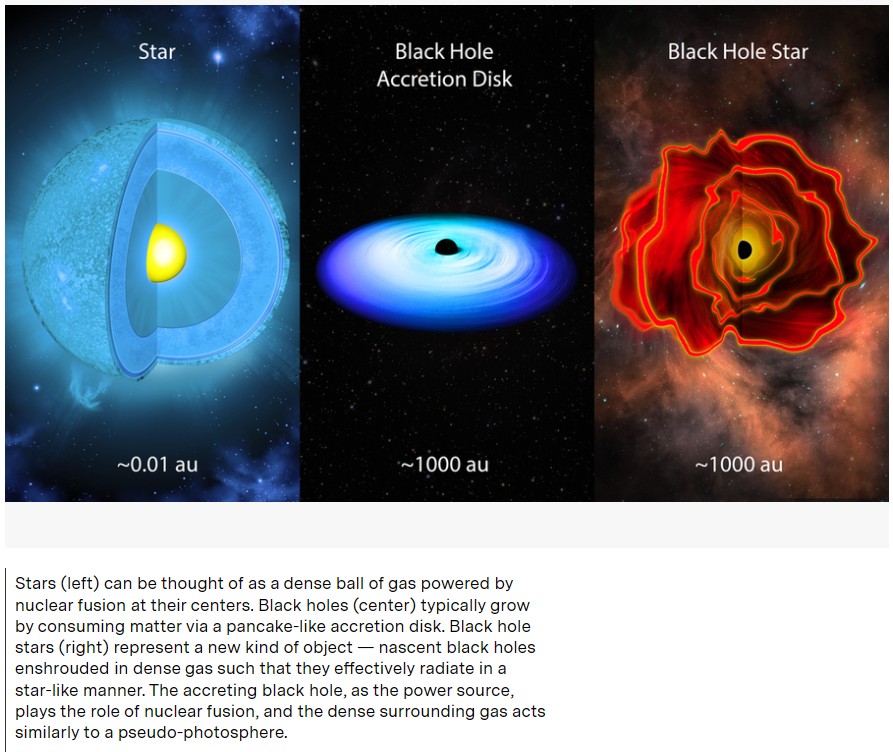 Star

~0.01 au

Black Hole Accretion Disk

~1000 au

Black Hole Star

~1000 au

Stars (left) can be thought of as a dense ball of gas powered by nuclear fusion at their centers. Black holes (center) typically grow by consuming matter via a pancake-like accretion disk. Black hole stars (right) represent a new kind of object — nascent black holes enshrouded in dense gas such that they effectively radiate in a star-like manner. The accreting black hole, as the power source, plays the role of nuclear fusion, and the dense surrounding gas acts similarly to a pseudo-photosphere.